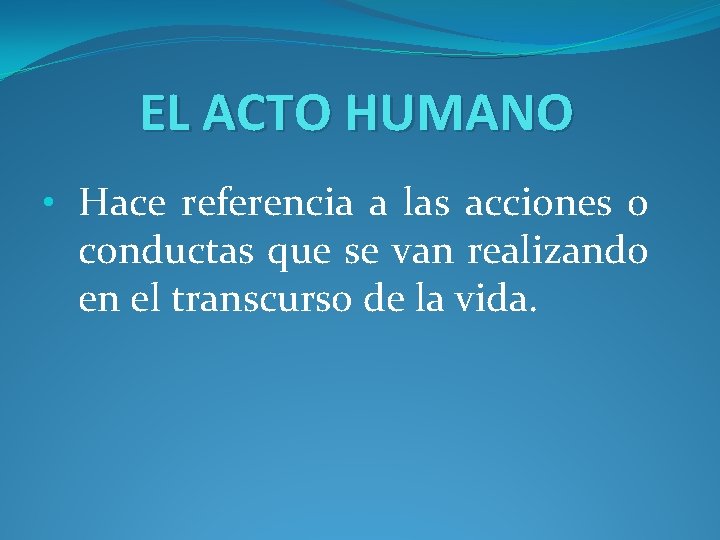 EL ACTO HUMANO

• Hace referencia a las acciones o conductas que se van realizando en el transcurso de la vida.